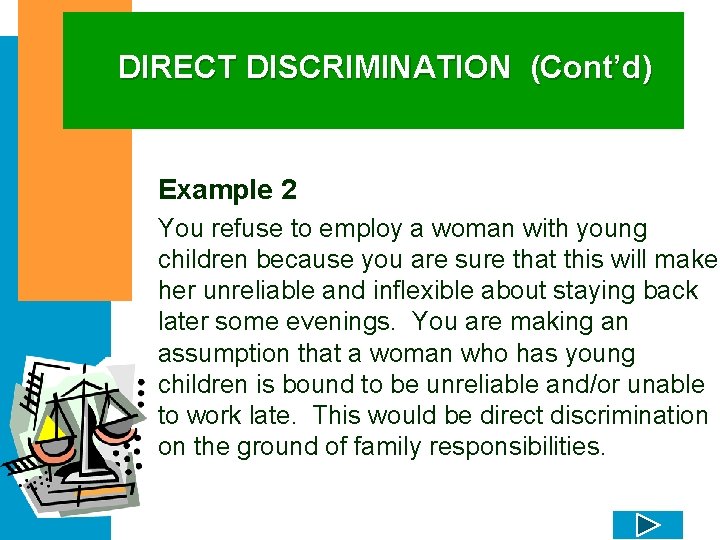 DIRECT DISCRIMINATION (Cont'd)

Example 2

You refuse to employ a woman with young children because you are sure that this will make her unreliable and inflexible about staying back later some evenings. You are making an assumption that a woman who has young children is bound to be unreliable and/or unable to work late. This would be direct discrimination on the ground of family responsibilities.